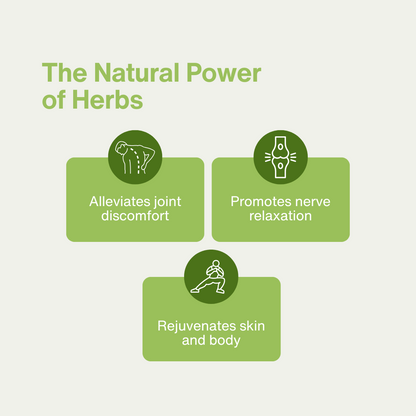 The Natural Power of Herbs

Alleviates joint discomfort

Promotes nerve relaxation

Rejuvenates skin and body